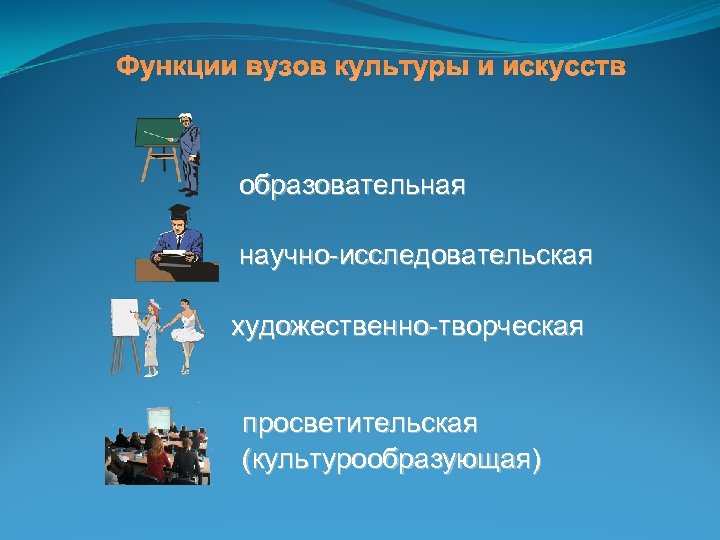 Функции вузов культуры и искусств

образовательная

научно-исследовательская

художественно-творческая

просветительская
(культурообразующая)